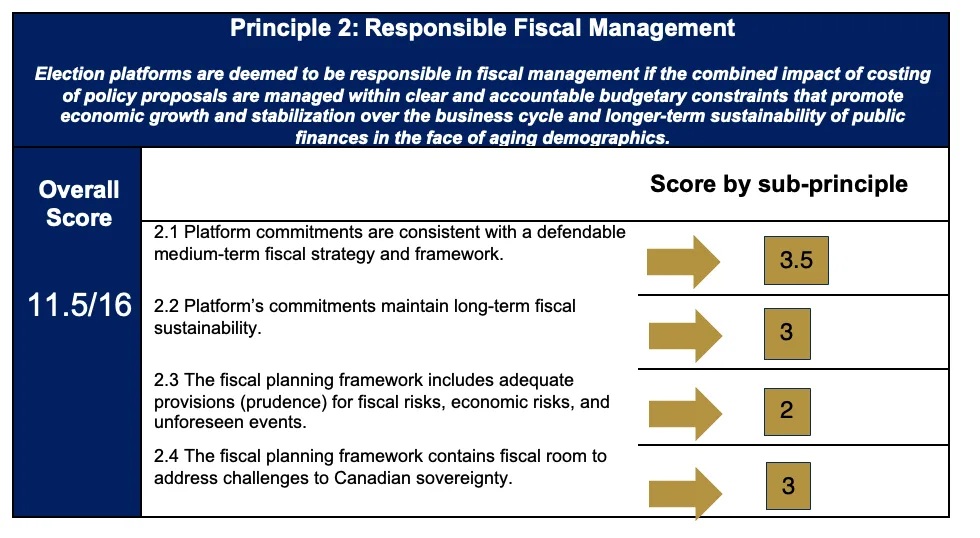 Principle 2: Responsible Fiscal Management

Election platforms are deemed to be responsible in fiscal management if the combined impact of costing of policy proposals are managed within clear and accountable budgetary constraints that promote economic growth and stabilization over the business cycle and longer-term sustainability of public finances in the face of aging demographics.

Overall Score

11.5/16

Score by sub-principle

2.1 Platform commitments are consistent with a defendable medium-term fiscal strategy and framework.

3.5

2.2 Platform's commitments maintain long-term fiscal sustainability.

3

2.3 The fiscal planning framework includes adequate provisions (prudence) for fiscal risks, economic risks, and unforeseen events.

2

2.4 The fiscal planning framework contains fiscal room to address challenges to Canadian sovereignty.

3